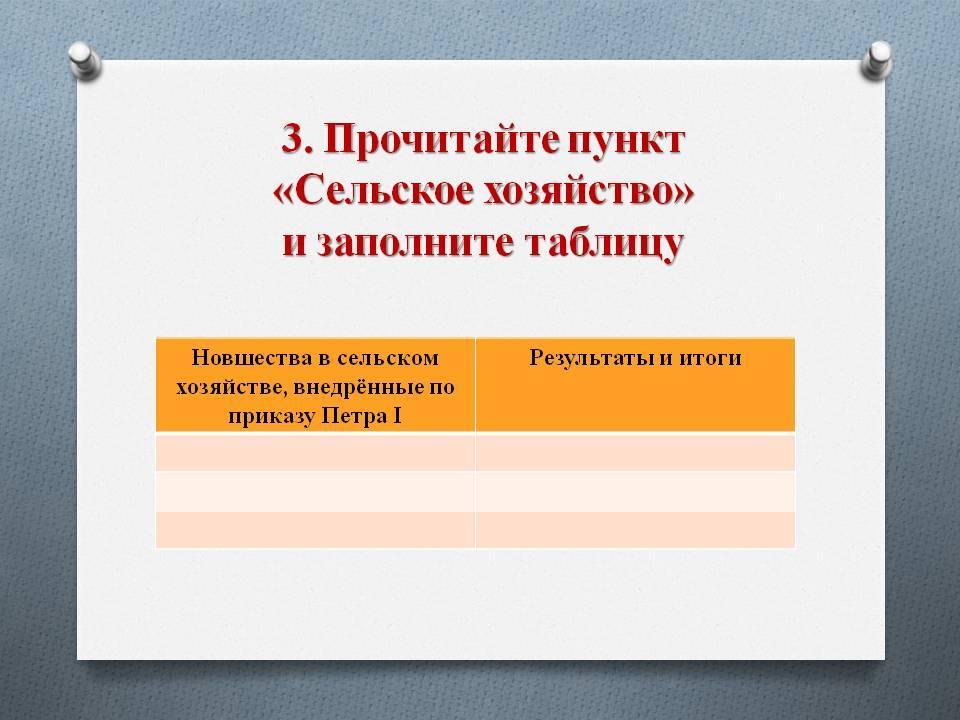 3. Прочитайте пункт «Сельское хозяйство» и заполните таблицу

| Новшества в сельском хозяйстве, внедрённые по приказу Петра I | Результаты и итоги |
|---|---|
| | |
| | |
| | |